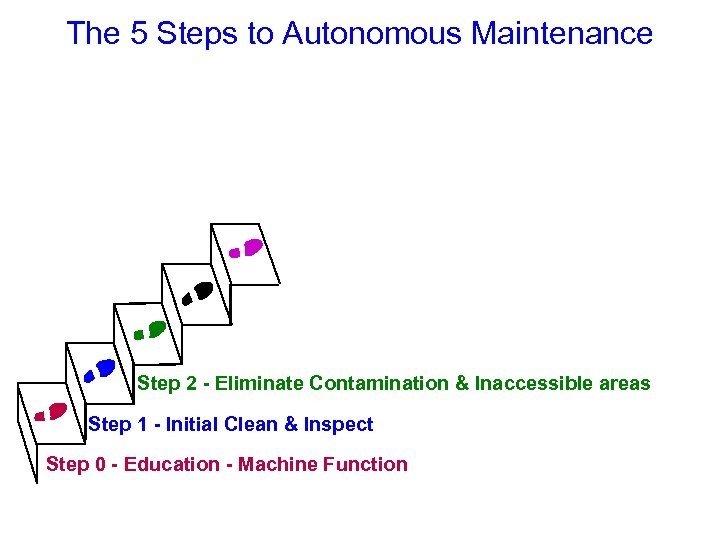 The 5 Steps to Autonomous Maintenance

Step 2 - Eliminate Contamination & Inaccessible areas

Step 1 - Initial Clean & Inspect

Step 0 - Education - Machine Function